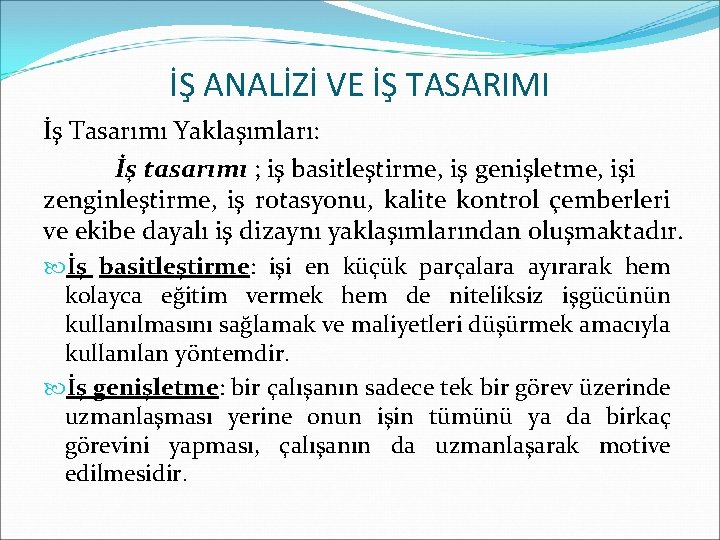 İŞ ANALİZİ VE İŞ TASARIMI

İş Tasarımı Yaklaşımları:

İş tasarımı ; iş basitleştirme, iş genişletme, işi zenginleştirme, iş rotasyonu, kalite kontrol çemberleri ve ekibe dayalı iş dizaynı yaklaşımlarından oluşmaktadır.

İş basitleştirme: işi en küçük parçalara ayırarak hem kolayca eğitim vermek hem de niteliksiz işgücünün kullanılmasını sağlamak ve maliyetleri düşürmek amacıyla kullanılan yöntemdir.

İş genişletme: bir çalışanın sadece tek bir görev üzerinde uzmanlaşması yerine onun işin tümünü ya da birkaç görevini yapması, çalışanın da uzmanlaşarak motive edilmesidir.